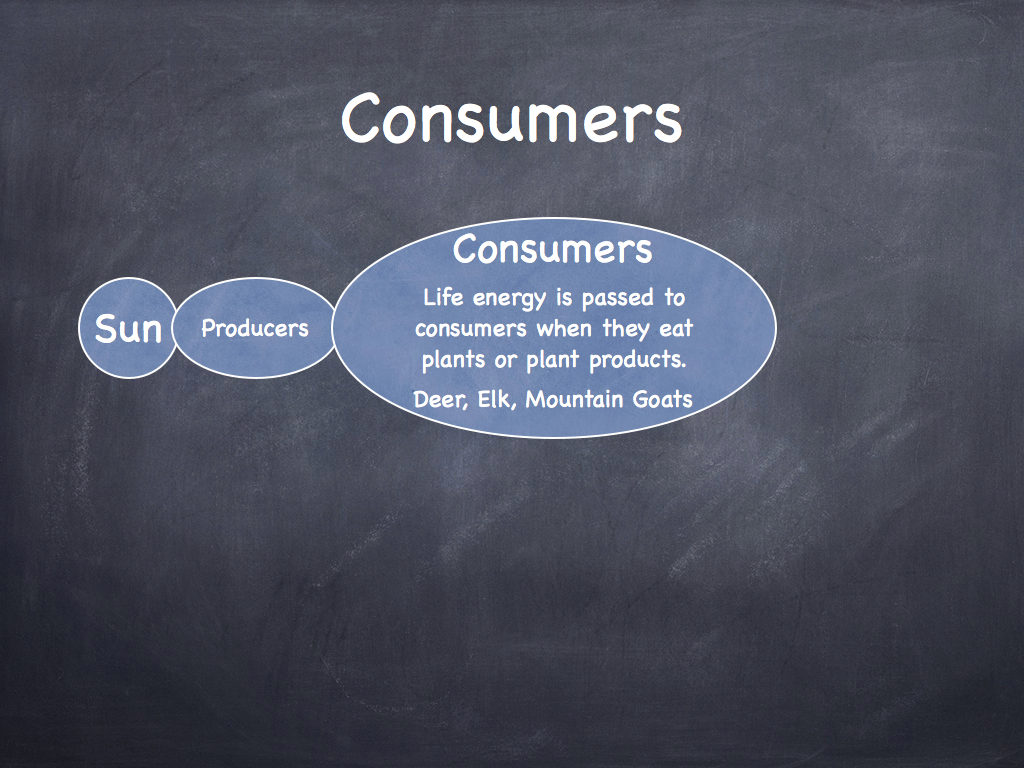 Consumers

Sun

Producers

Consumers

Life energy is passed to consumers when they eat plants or plant products.

Deer, Elk, Mountain Goats